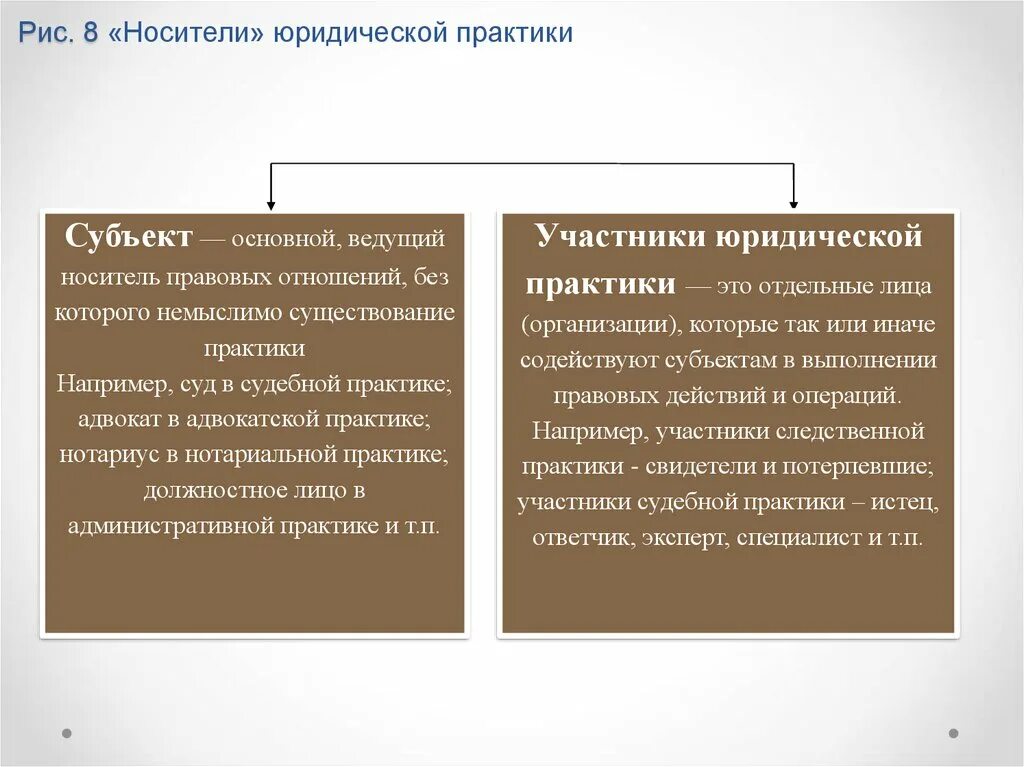 Рис. 8 «Носители» юридической практики

Субъект — основной, ведущий носитель правовых отношений, без которого немыслимо существование практики
Например, суд в судебной практике; адвокат в адвокатской практике; нотариус в нотариальной практике; должностное лицо в административной практике и т.п.

Участники юридической практики — это отдельные лица (организации), которые так или иначе содействуют субъектам в выполнении правовых действий и операций.
Например, участники следственной практики - свидетели и потерпевшие; участники судебной практики – истец, ответчик, эксперт, специалист и т.п.